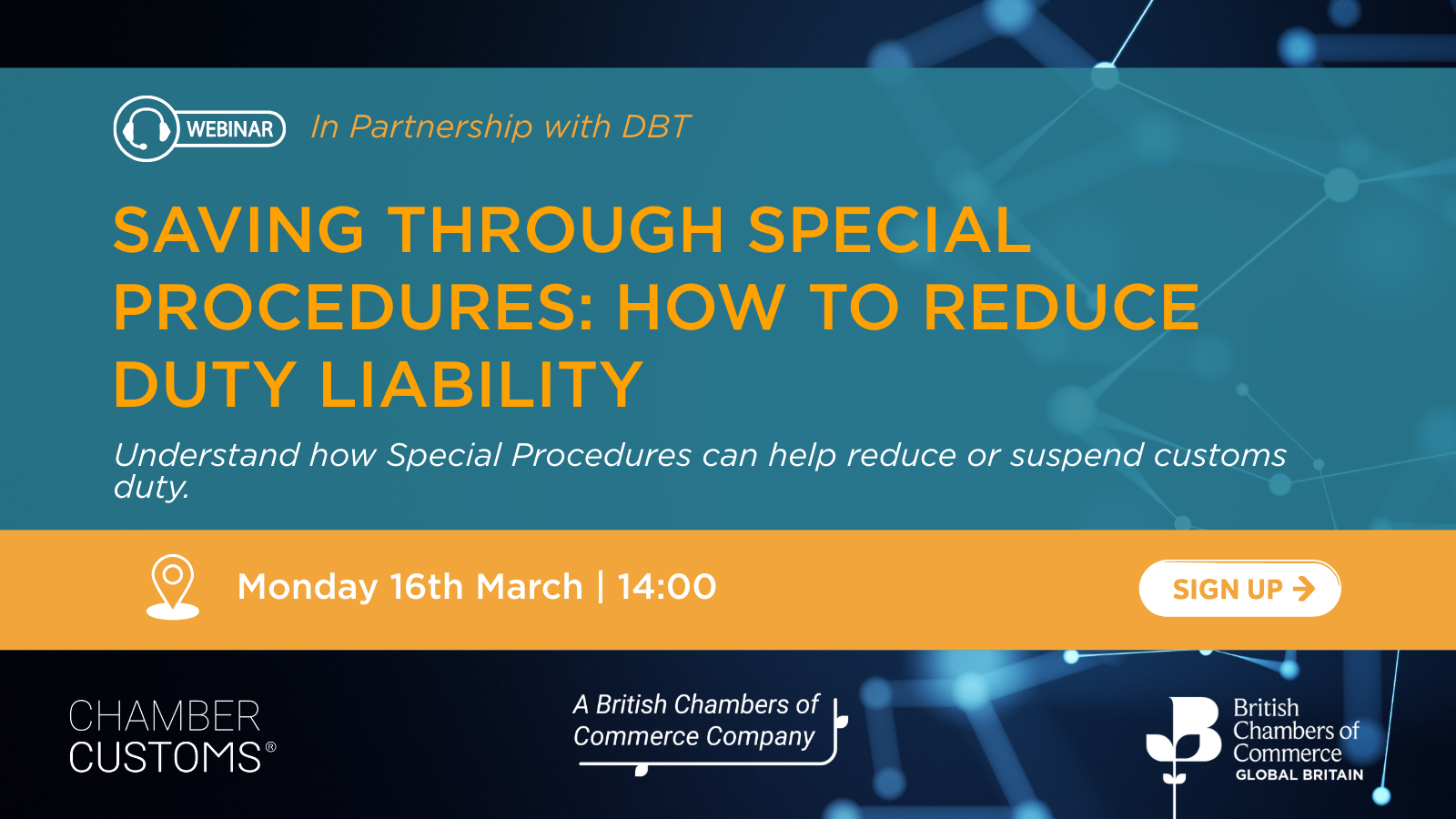 WEBINAR In Partnership with DBT

SAVING THROUGH SPECIAL PROCEDURES: HOW TO REDUCE DUTY LIABILITY

Understand how Special Procedures can help reduce or suspend customs duty.

Monday 16th March | 14:00

SIGN UP

CHAMBER CUSTOMS®

A British Chambers of Commerce Company

British Chambers of Commerce GLOBAL BRITAIN